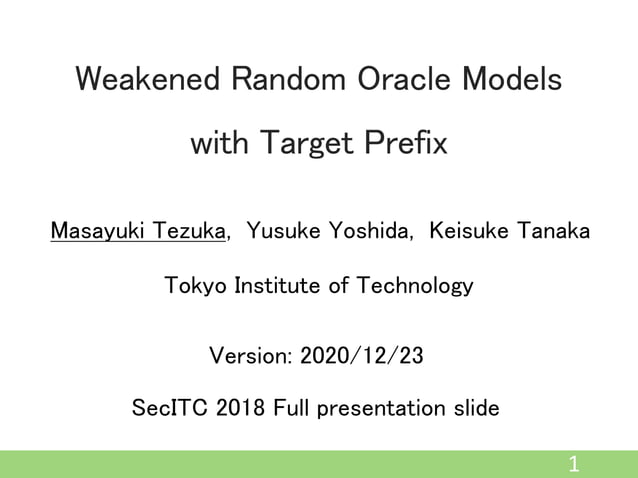 Weakened Random Oracle Models with Target Prefix

Masayuki Tezuka, Yusuke Yoshida, Keisuke Tanaka

Tokyo Institute of Technology

Version: 2020/12/23

SecITC 2018 Full presentation slide

1